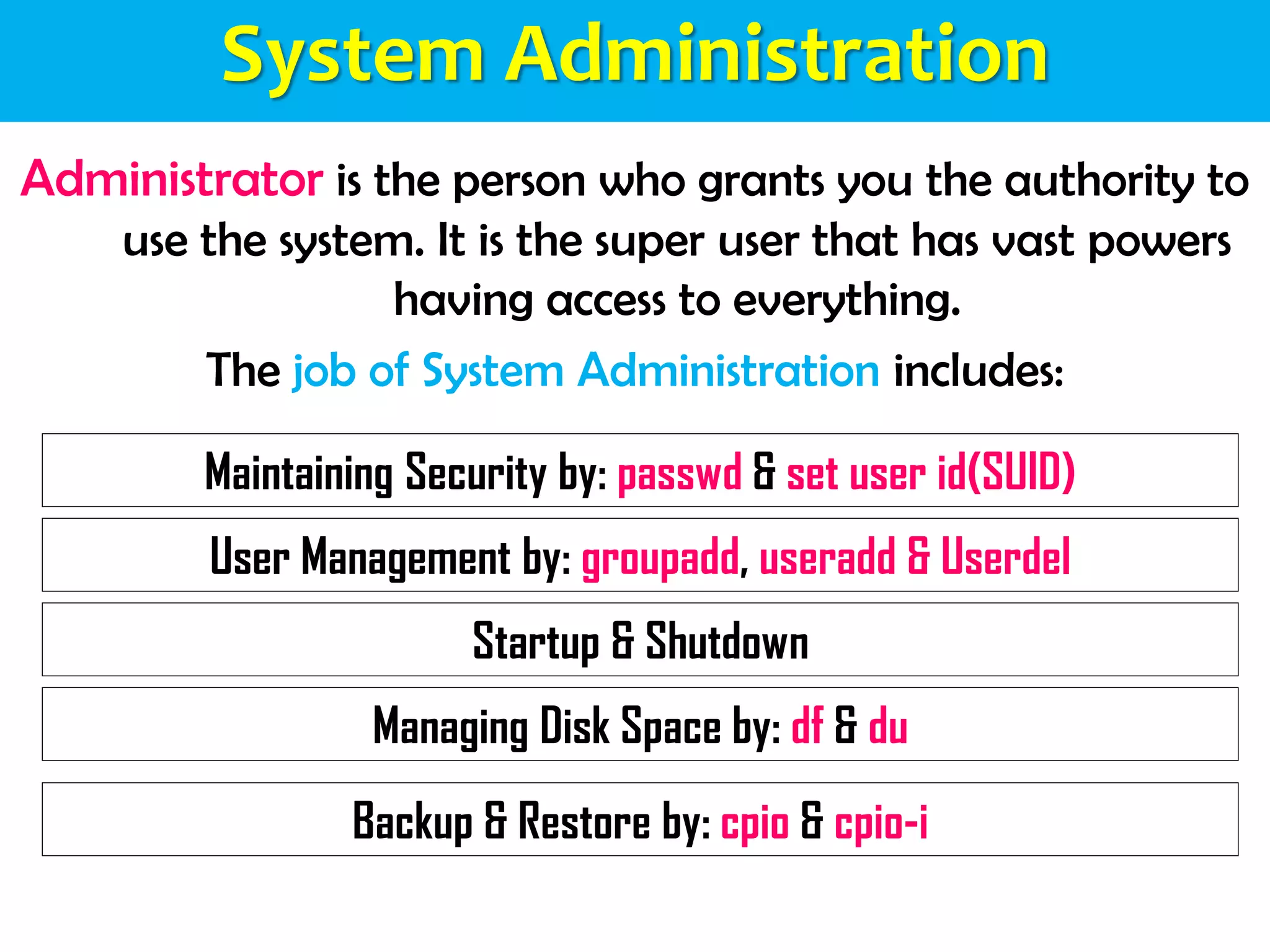 System Administration

Administrator is the person who grants you the authority to use the system. It is the super user that has vast powers having access to everything.

The job of System Administration includes:

Maintaining Security by: passwd & set user id(SUID)

User Management by: groupadd, useradd & Userdel

Startup & Shutdown

Managing Disk Space by: df & du

Backup & Restore by: cpio & cpio-i